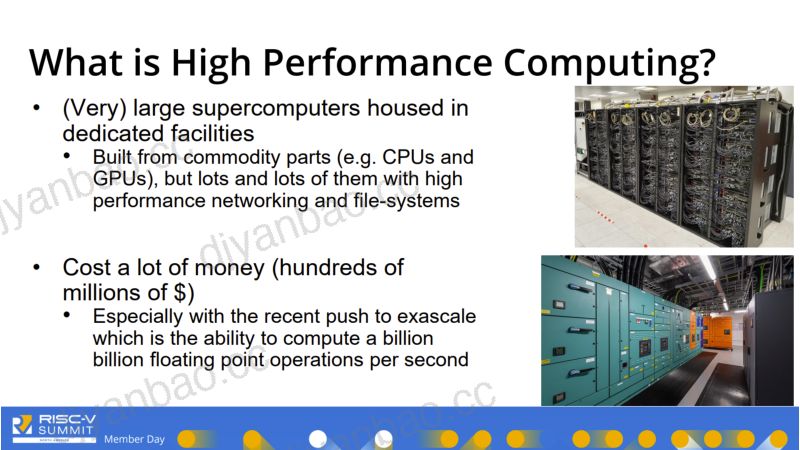 What is High Performance Computing?

• (Very) large supercomputers housed in dedicated facilities
  • Built from commodity parts (e.g. CPUs and GPUs), but lots and lots of them with high performance networking and file-systems

• Cost a lot of money (hundreds of millions of $)
  • Especially with the recent push to exascale which is the ability to compute a billion billion floating point operations per second

RISC-V SUMMIT

Member Day

diyanbao.cc